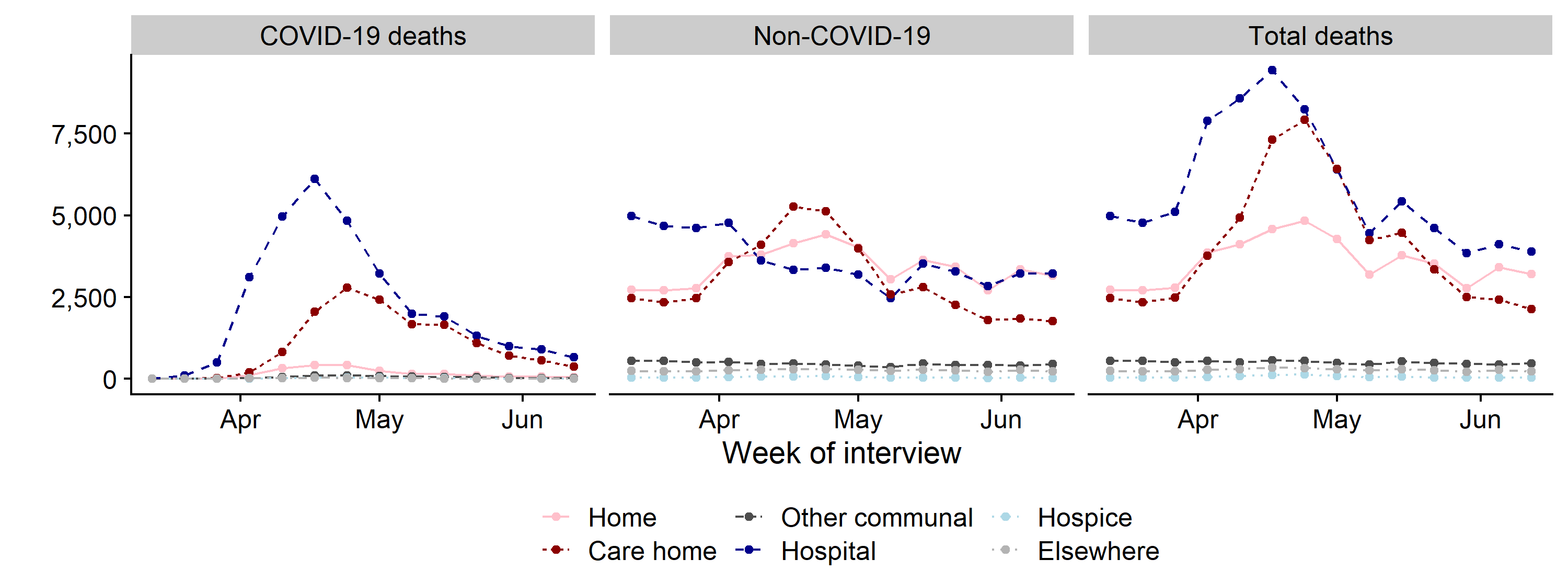 COVID-19 deaths

Non-COVID-19

Total deaths

7,500
5,000
2,500
0

Apr May Jun

Apr May Jun

Apr May Jun

Week of interview

Home
Care home
Other communal
Hospital
Hospice
Elsewhere